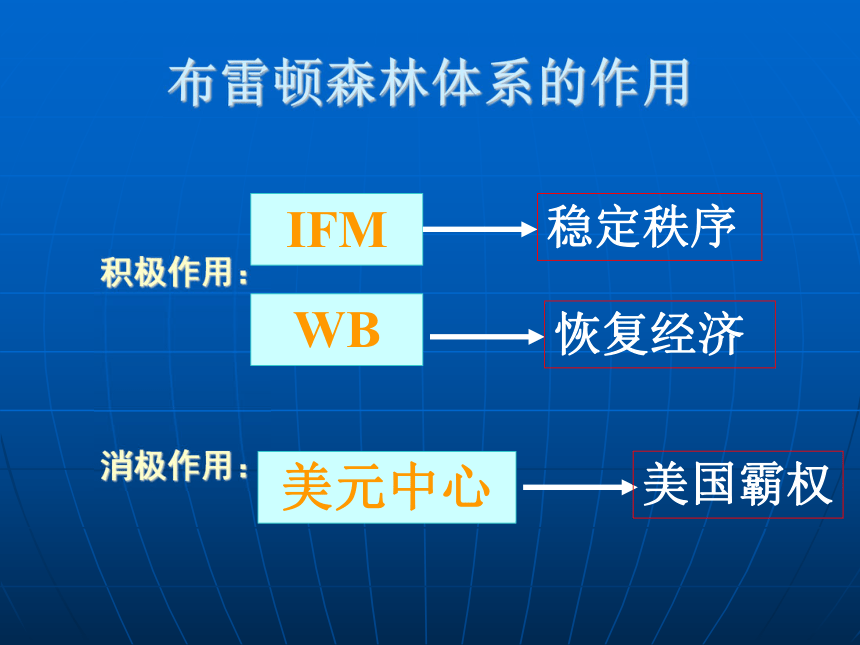 布雷顿森林体系的作用

积极作用：

IFM 稳定秩序

WB 恢复经济

消极作用：

美元中心 美国霸权